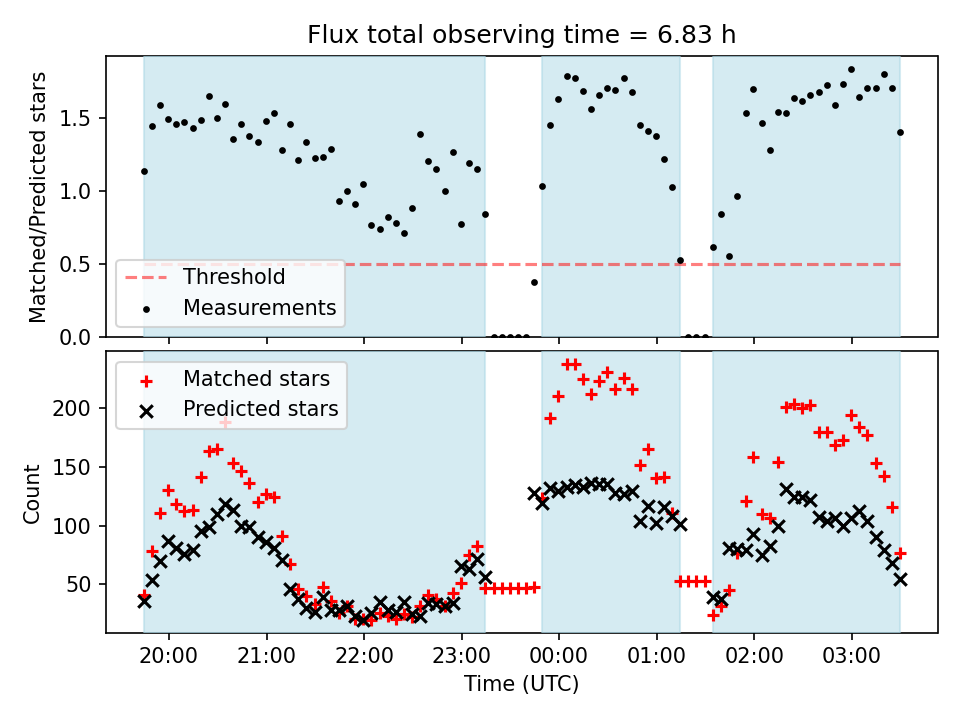 Flux total observing time = 6.83 h

Matched/Predicted stars

1.5
1.0
0.5
0.0

Threshold
Measurements

Matched stars
Predicted stars

Count

200
150
100
50

20:00
21:00
22:00
23:00
00:00
01:00
02:00
03:00

Time (UTC)